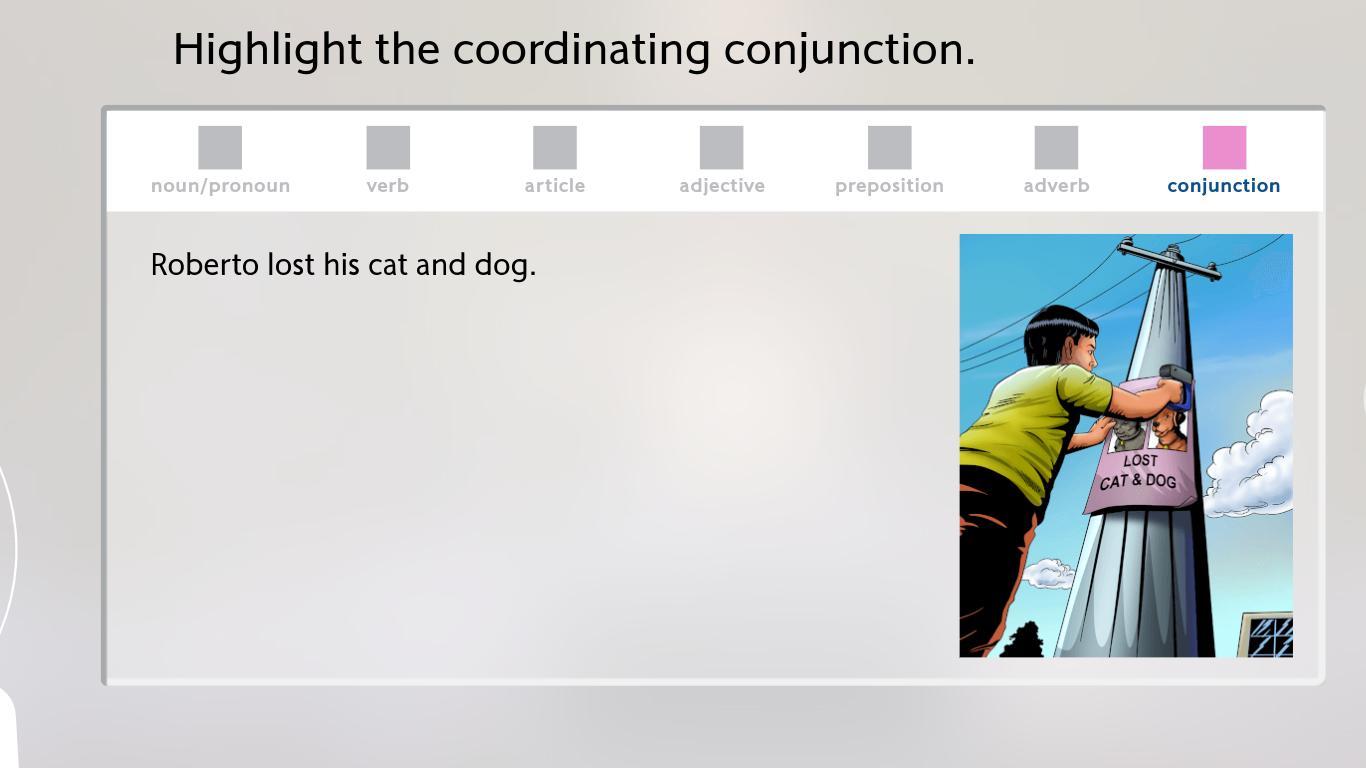 Highlight the coordinating conjunction.

noun/pronoun verb article adjective preposition adverb conjunction

Roberto lost his cat and dog.

LOST
CAT & DOG